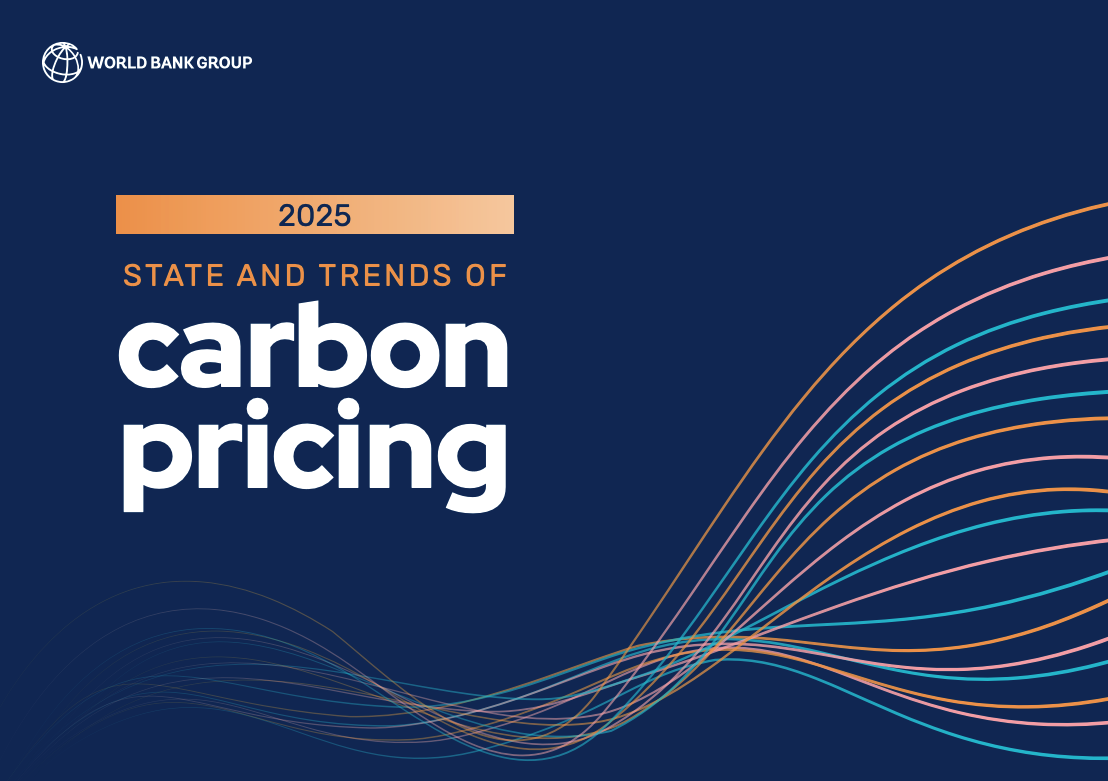 WORLD BANK GROUP

2025

STATE AND TRENDS OF

carbon pricing